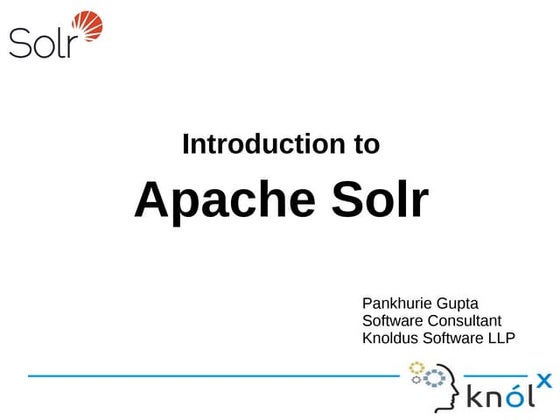 Solr

Introduction to

Apache Solr

Pankhurie Gupta
Software Consultant
Knoldus Software LLP

knólx